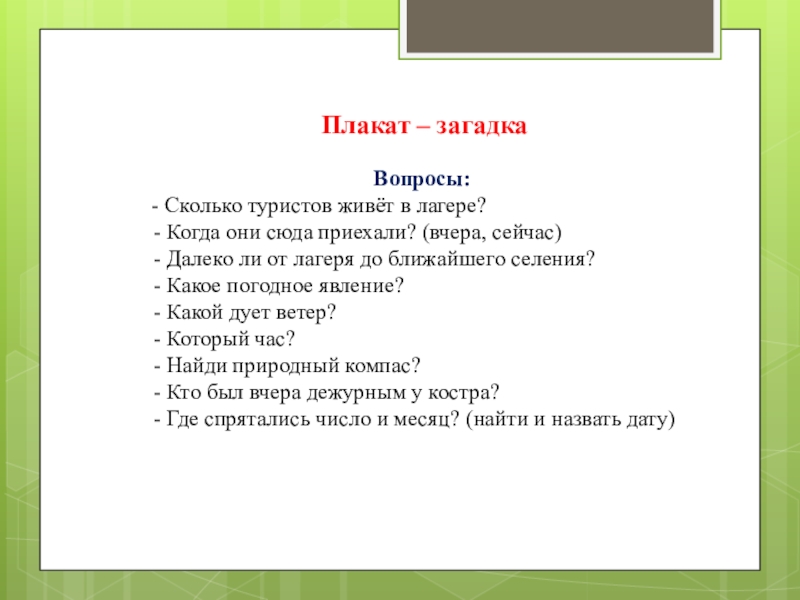 Плакат – загадка

Вопросы:

- Сколько туристов живёт в лагере?
- Когда они сюда приехали? (вчера, сейчас)
- Далеко ли от лагеря до ближайшего селения?
- Какое погодное явление?
- Какой дует ветер?
- Который час?
- Найди природный компас?
- Кто был вчера дежурным у костра?
- Где спрятались число и месяц? (найти и назвать дату)